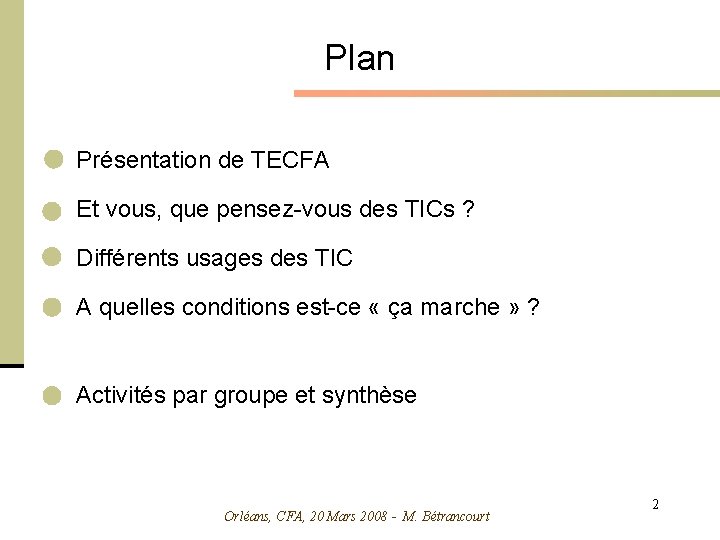 Plan

Présentation de TECFA

Et vous, que pensez-vous des TICs ?

Différents usages des TIC

A quelles conditions est-ce « ça marche » ?

Activités par groupe et synthèse

Orléans, CFA, 20 Mars 2008 - M. Bétrancourt

2